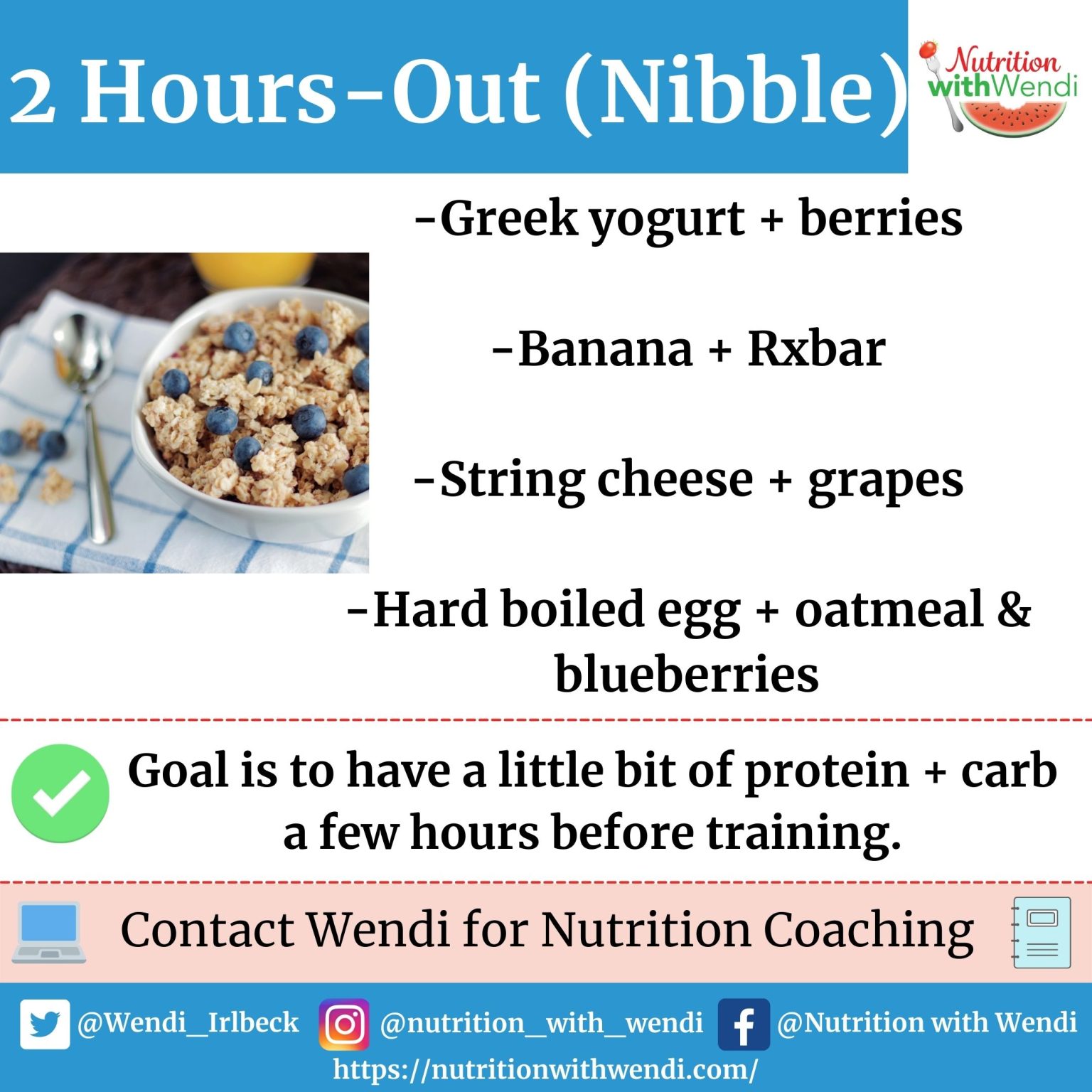 2 Hours-Out (Nibble)

Nutrition withWendi

-Greek yogurt + berries

-Banana + Rxbar

-String cheese + grapes

-Hard boiled egg + oatmeal & blueberries

Goal is to have a little bit of protein + carb a few hours before training.

Contact Wendi for Nutrition Coaching

@Wendi_Irlbeck @nutrition_with_wendi @Nutrition with Wendi

https://nutritionwithwendi.com/